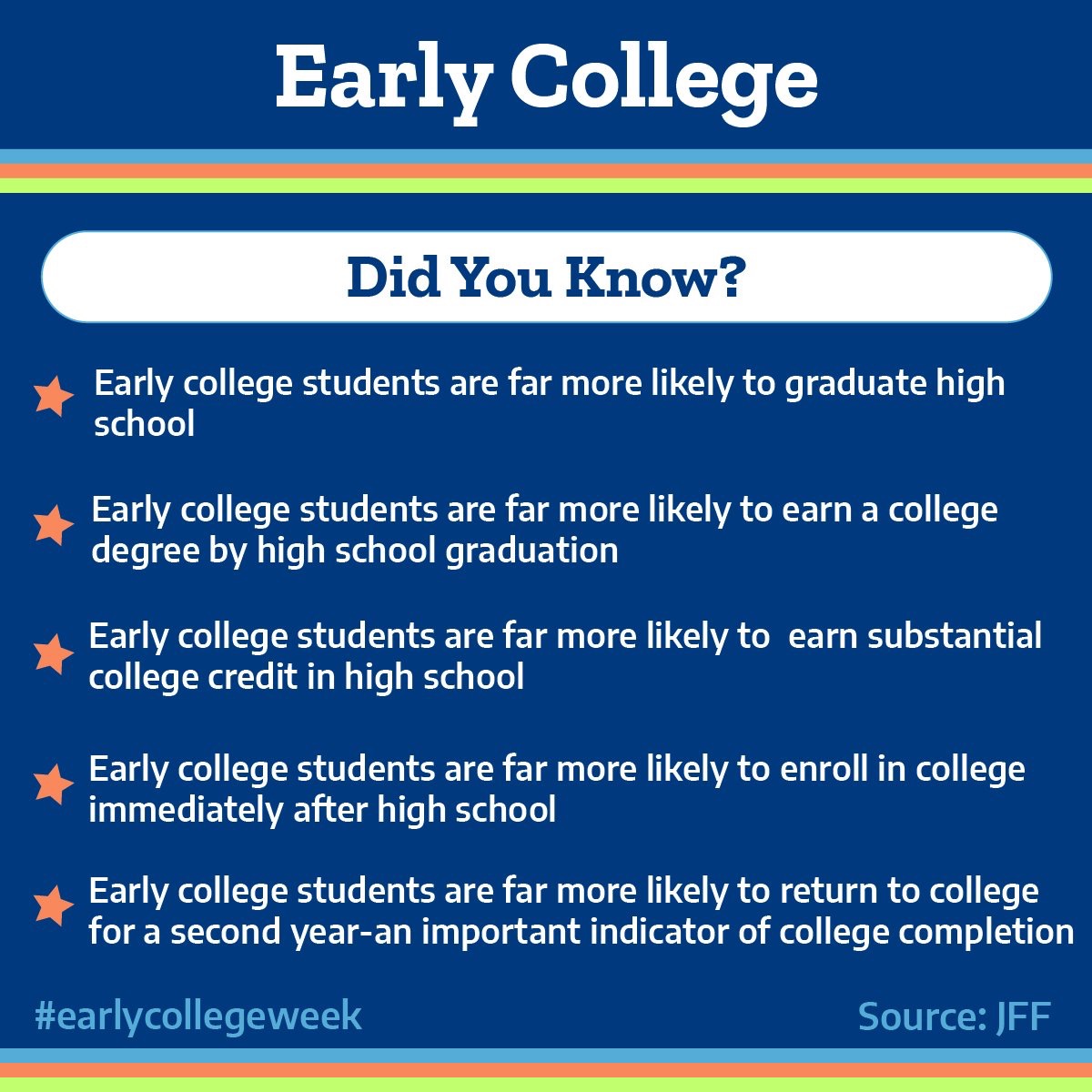 Early College

Did You Know?

Early college students are far more likely to graduate high school

Early college students are far more likely to earn a college degree by high school graduation

Early college students are far more likely to earn substantial college credit in high school

Early college students are far more likely to enroll in college immediately after high school

Early college students are far more likely to return to college for a second year-an important indicator of college completion

#earlycollegeweek

Source: JFF